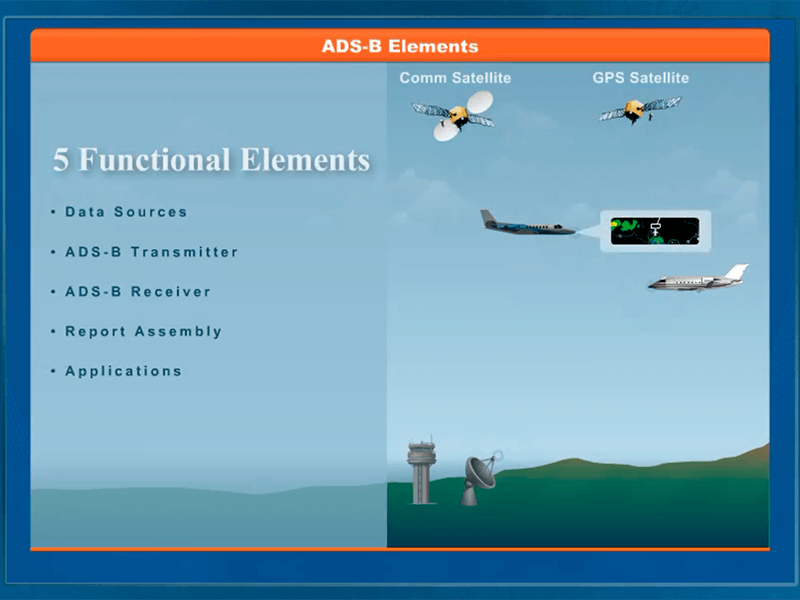 ADS-B Elements

5 Functional Elements

• Data Sources

• ADS-B Transmitter

• ADS-B Receiver

• Report Assembly

• Applications

Comm Satellite

GPS Satellite